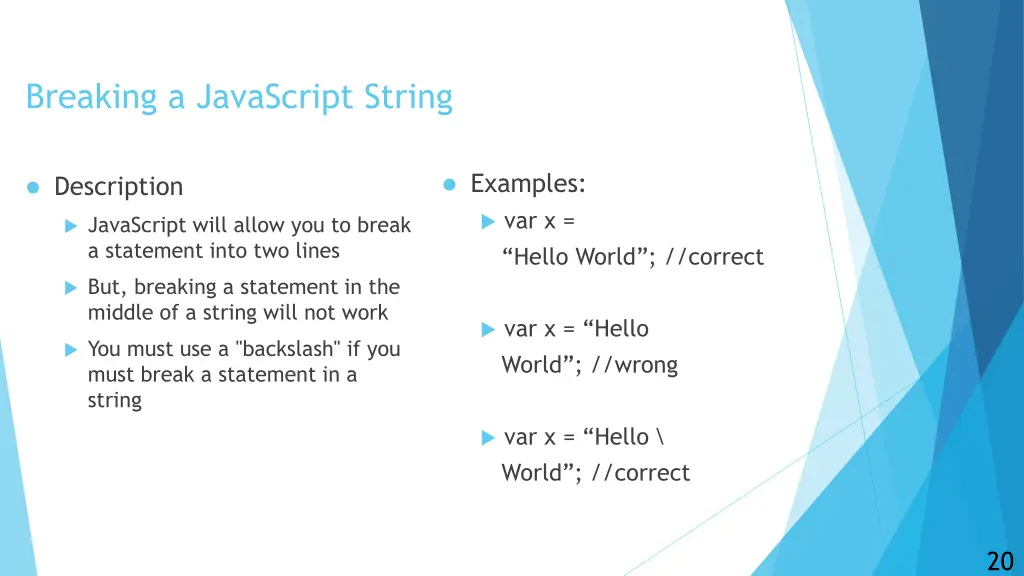 Breaking a JavaScript String

Description

JavaScript will allow you to break a statement into two lines

But, breaking a statement in the middle of a string will not work

You must use a "backslash" if you must break a statement in a string

Examples:

var x =
“Hello World”; //correct

var x = “Hello
World”; //wrong

var x = “Hello \
World”; //correct

20